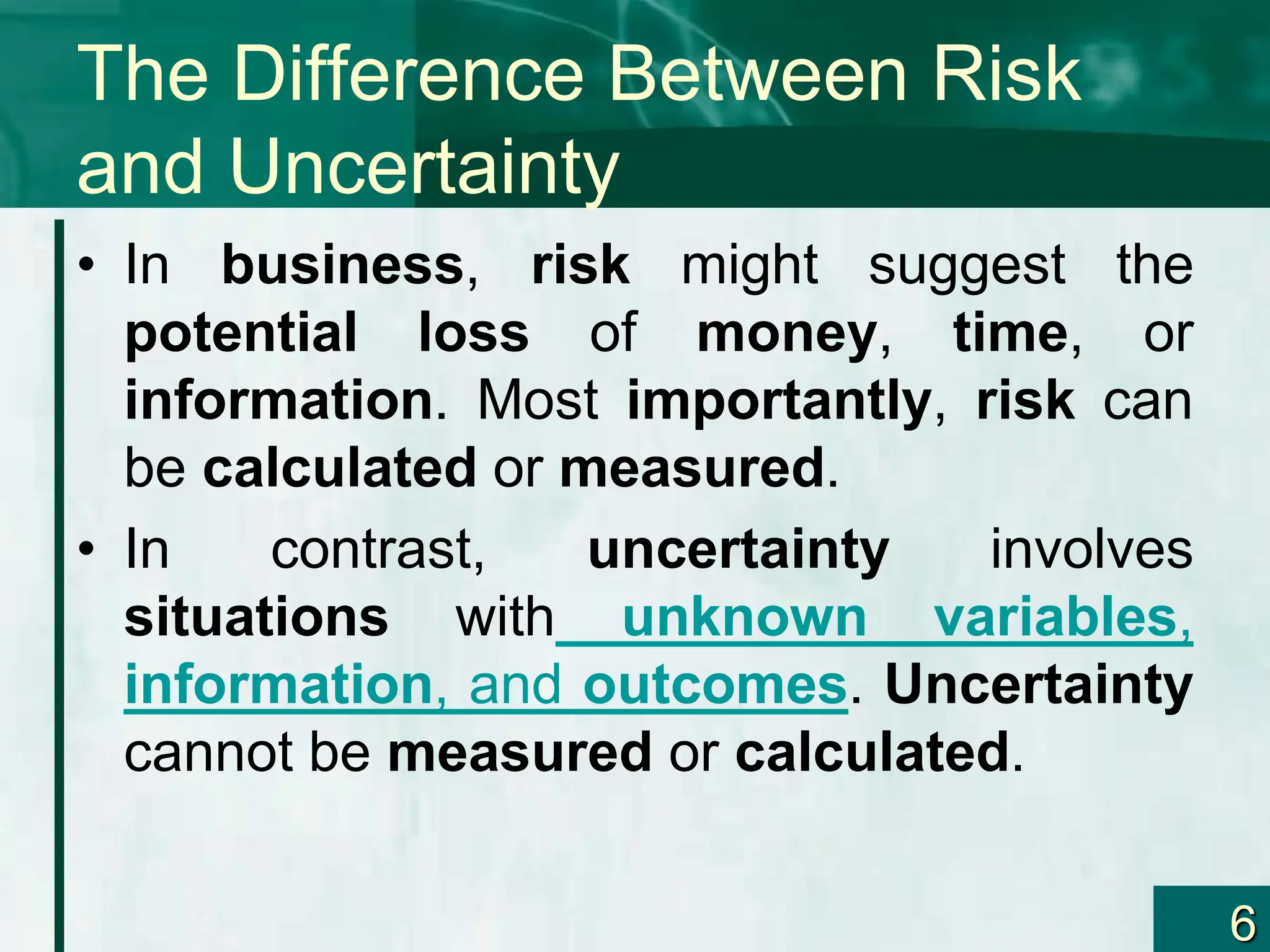 The Difference Between Risk and Uncertainty

• In business, risk might suggest the potential loss of money, time, or information. Most importantly, risk can be calculated or measured.

• In contrast, uncertainty involves situations with unknown variables, information, and outcomes. Uncertainty cannot be measured or calculated.

6